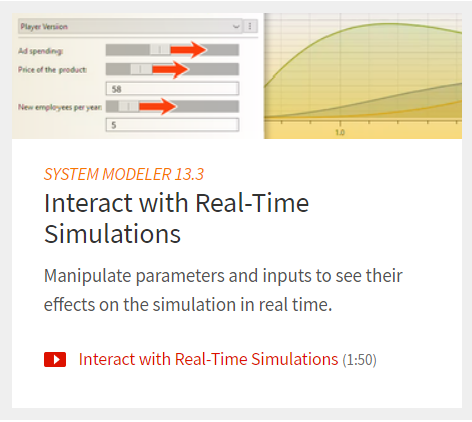 Player Version

Ad spending:

Price of the product:

58

New employees per year:

5

1.0

SYSTEM MODELER 13.3

Interact with Real-Time Simulations

Manipulate parameters and inputs to see their effects on the simulation in real time.

Interact with Real-Time Simulations (1:50)